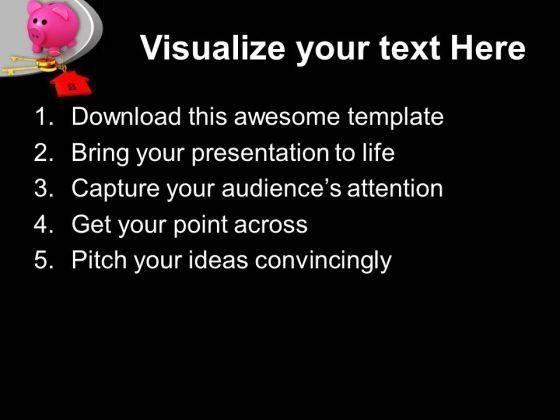 Visualize your text Here

1. Download this awesome template
2. Bring your presentation to life
3. Capture your audience’s attention
4. Get your point across
5. Pitch your ideas convincingly